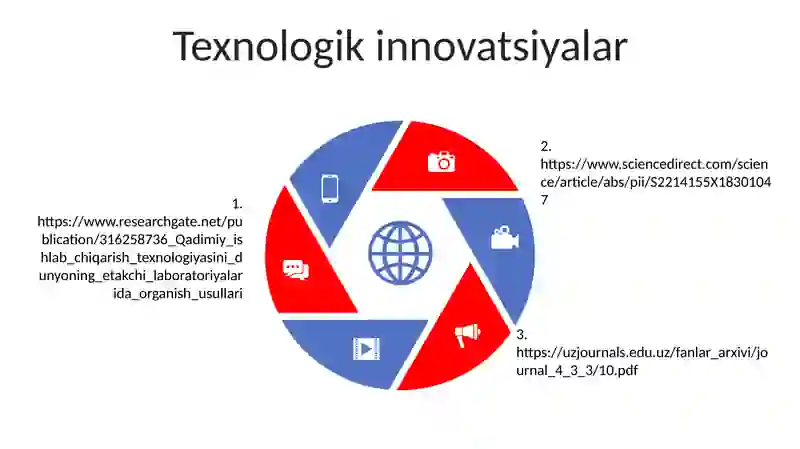 Texnologik innovatsiyalar

1. https://www.researchgate.net/publication/316258736_Qadimiy_ishlab_chiqarish_texnologiyasini_dunyoning_etakchi_laboratoriyalarida_organish_usullari

2. https://www.sciencedirect.com/science/article/abs/pii/S2214155X18301047

3. https://uzjournals.edu.uz/fanlar_arxivi/journal_4_3_3/10.pdf